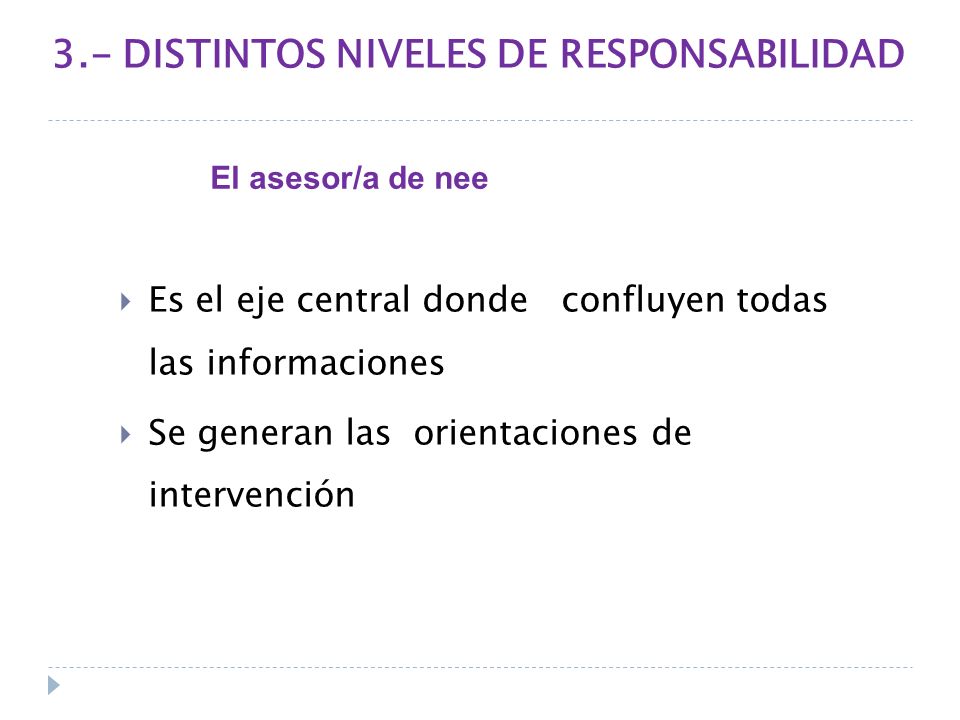 3.- DISTINTOS NIVELES DE RESPONSABILIDAD

El asesor/a de nee

Es el eje central donde confluyen todas las informaciones

Se generan las orientaciones de intervención